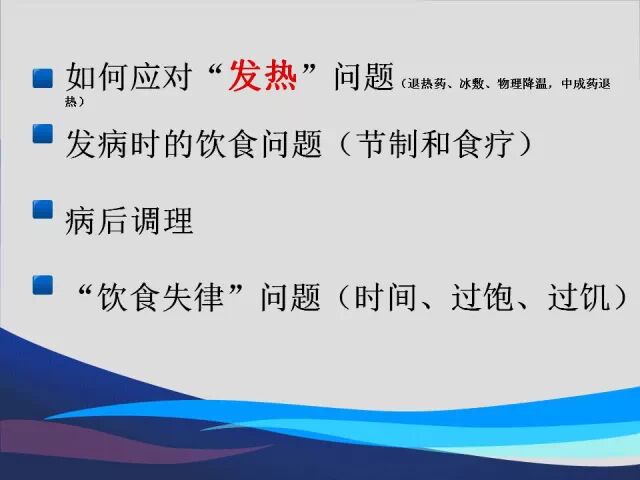 如何应对“发热”问题（退热药、冰敷、物理降温，中成药退热）

发病时的饮食问题（节制和食疗）

病后调理

“饮食失律”问题（时间、过饱、过饥）